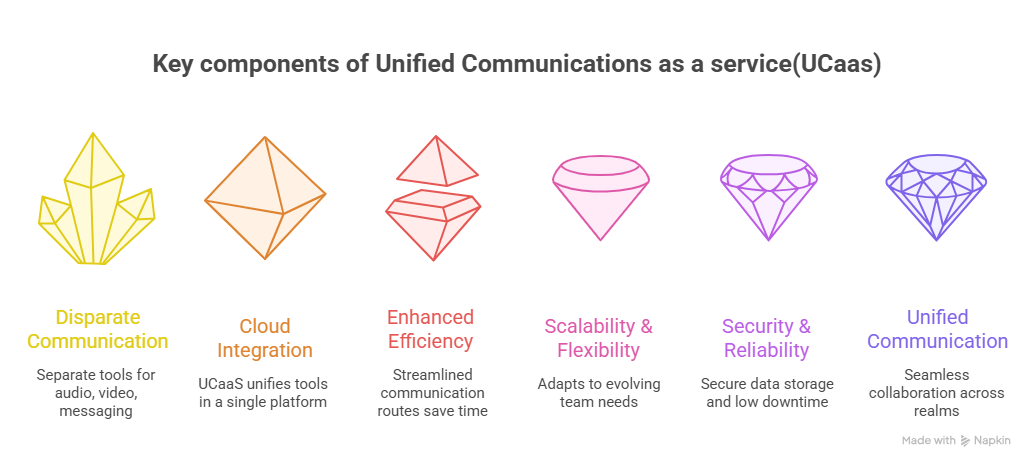 Key components of Unified Communications as a service(UCaas)

Disparate Communication

Separate tools for audio, video, messaging

Cloud Integration

UCaaS unifies tools in a single platform

Enhanced Efficiency

Streamlined communication routes save time

Scalability & Flexibility

Adapts to evolving team needs

Security & Reliability

Secure data storage and low downtime

Unified Communication

Seamless collaboration across realms

Made with Napkin